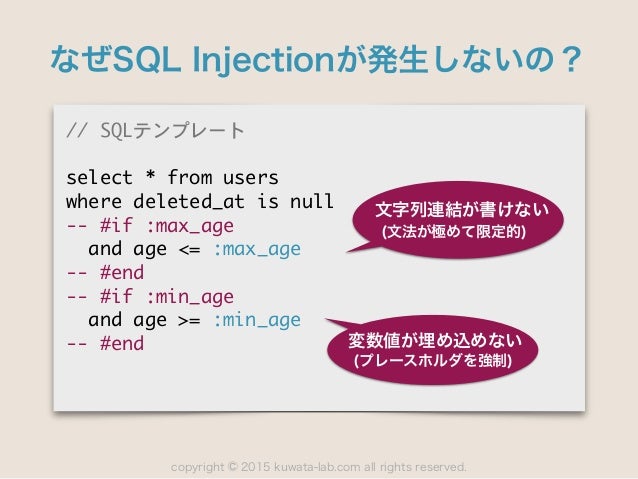 なぜSQL Injectionが発生しないの？

// SQLテンプレート

select * from users
where deleted_at is null
-- #if :max_age
  and age <= :max_age
-- #end
-- #if :min_age
  and age >= :min_age
-- #end

文字列連結が書けない
(文法が極めて限定的)

変数値が埋め込めない
(プレースホルダを強制)

copyright © 2015 kuwata-lab.com all rights reserved.